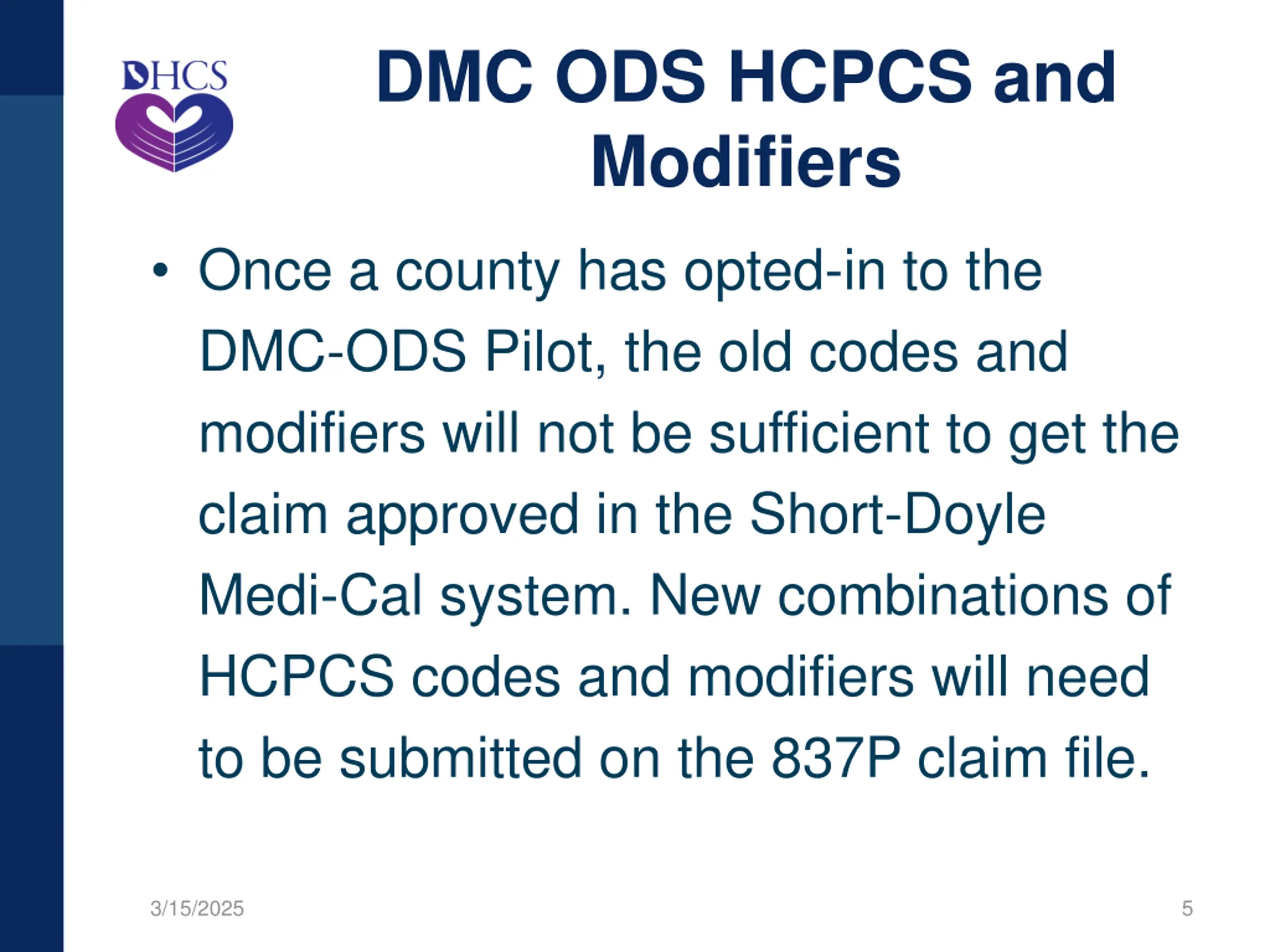 DHCS

DMC ODS HCPCS and Modifiers

• Once a county has opted-in to the DMC-ODS Pilot, the old codes and modifiers will not be sufficient to get the claim approved in the Short-Doyle Medi-Cal system. New combinations of HCPCS codes and modifiers will need to be submitted on the 837P claim file.

3/15/2025

5